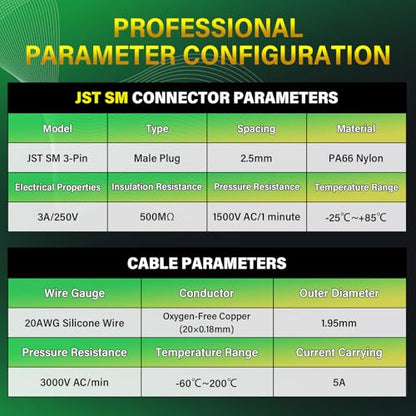 PROFESSIONAL PARAMETER CONFIGURATION

JST SM CONNECTOR PARAMETERS

| Model | Type | Spacing | Material |
|---|---|---|---|
| JST SM 3-Pin | Male Plug | 2.5mm | PA66 Nylon |
| Electrical Properties | Insulation Resistance | Pressure Resistance | Temperature Range |
| 3A/250V | 500MΩ | 1500V AC/1 minute | -25℃~+85℃ |

CABLE PARAMETERS

| Wire Gauge | Conductor | Outer Diameter |
|---|---|---|
| 20AWG Silicone Wire | Oxygen-Free Copper (20×0.18mm) | 1.95mm |
| Pressure Resistance | Temperature Range | Current Carrying |
| 3000V AC/min | -60℃~200℃ | 5A |